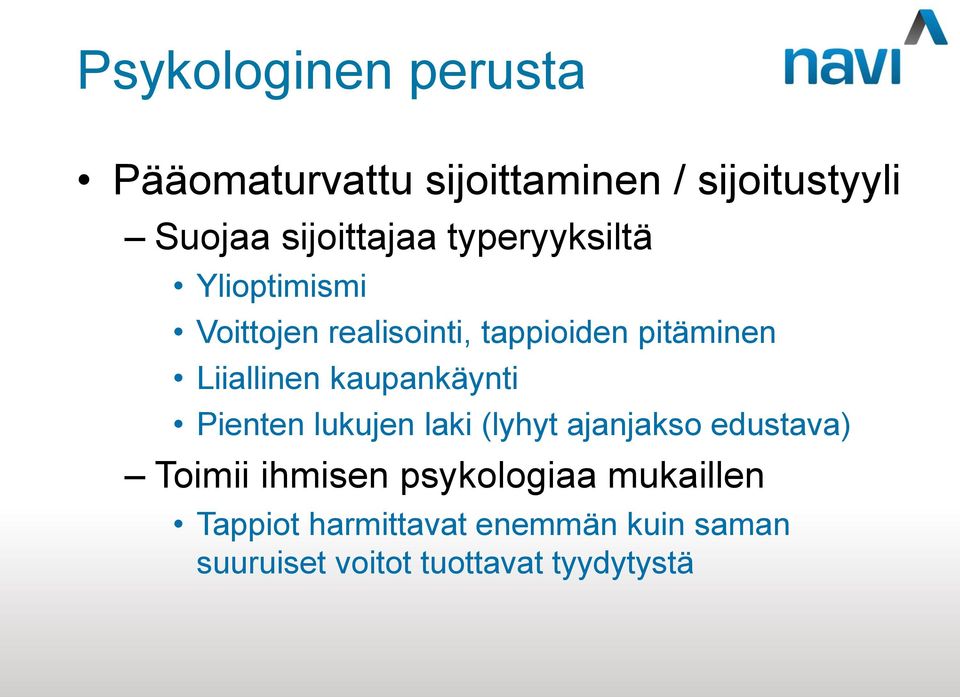 Psykologinen perusta

navi

• Pääomaturvattu sijoittaminen / sijoitustyyli

– Suojaa sijoittajaa typeryyksiltä

• Ylioptimismi

• Voittojen realisointi, tappioiden pitäminen

• Liiallinen kaupankäynti

• Pienten lukujen laki (lyhyt ajanjakso edustava)

– Toimii ihmisen psykologiaa mukaillen

• Tappiot harmittavat enemmän kuin saman suuruiset voitot tuottavat tyydytystä